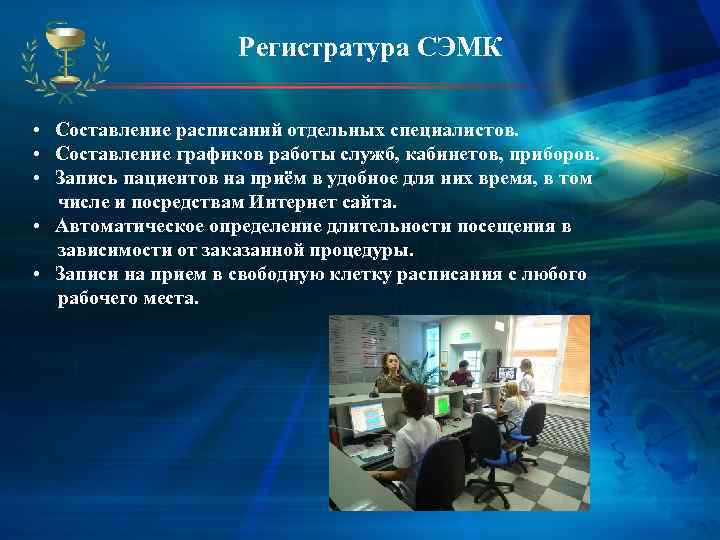 Регистратура СЭМК

• Составление расписаний отдельных специалистов.
• Составление графиков работы служб, кабинетов, приборов.
• Запись пациентов на приём в удобное для них время, в том числе и посредствам Интернет сайта.
• Автоматическое определение длительности посещения в зависимости от заказанной процедуры.
• Записи на прием в свободную клетку расписания с любого рабочего места.